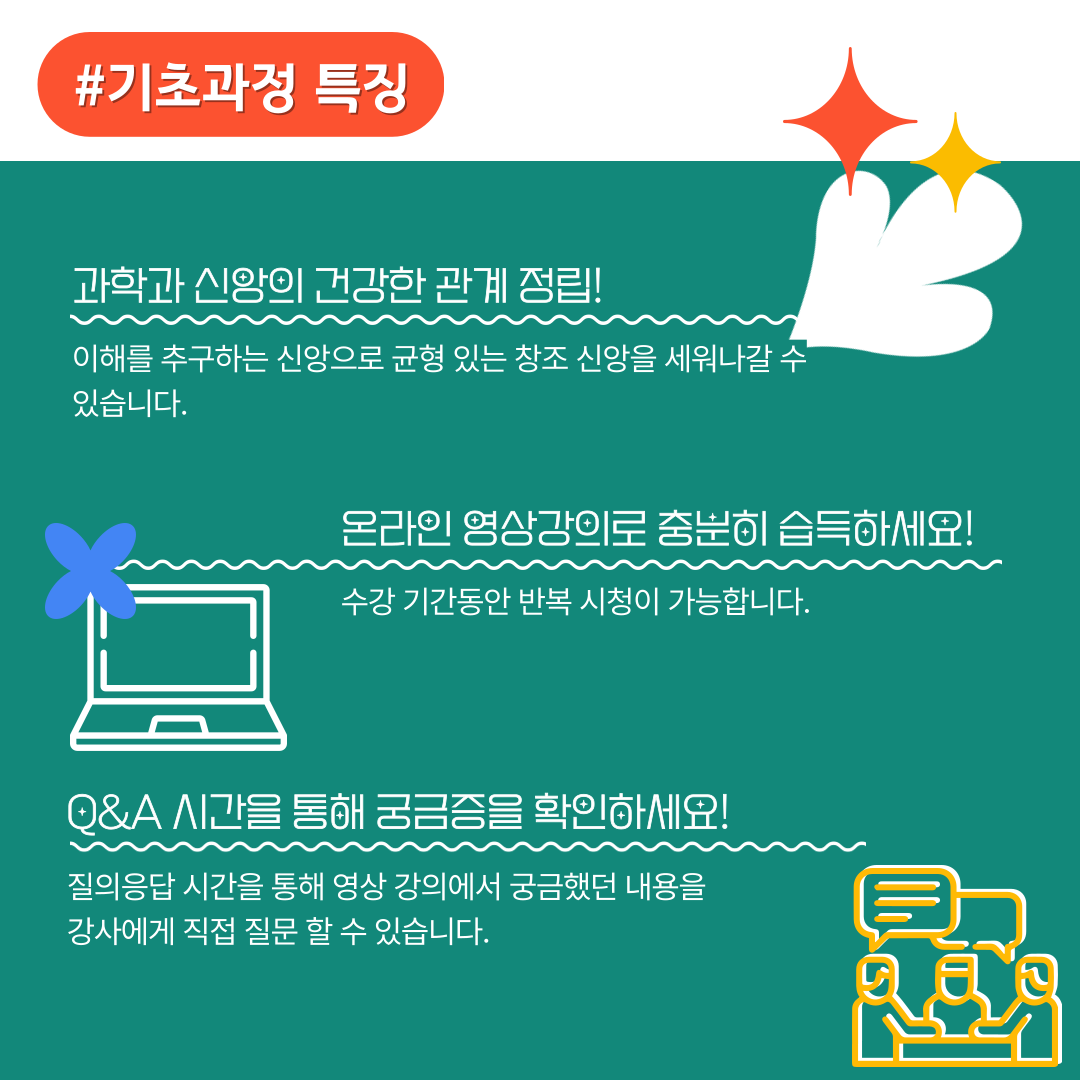 #기초과정 특징

과학과 신앙의 건강한 관계 정립!

이해를 추구하는 신앙으로 균형 있는 창조 신앙을 세워나갈 수 있습니다.

온라인 영상강의로 충분히 습득하세요!

수강 기간동안 반복 시청이 가능합니다.

Q&A 시간을 통해 궁금증을 확인하세요!

질의응답 시간을 통해 영상 강의에서 궁금했던 내용을 강사에게 직접 질문 할 수 있습니다.